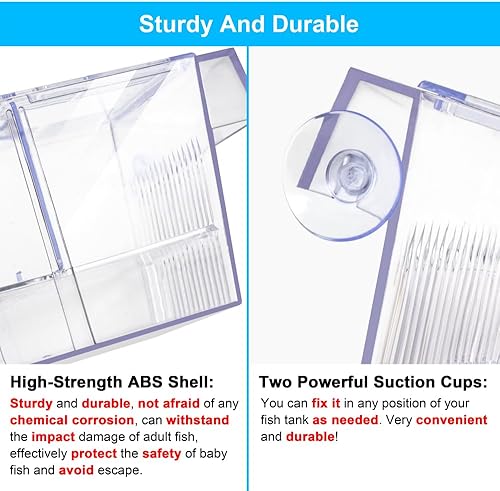 Sturdy And Durable

High-Strength ABS Shell:

Sturdy and durable, not afraid of any chemical corrosion, can withstand the impact damage of adult fish, effectively protect the safety of baby fish and avoid escape.

Two Powerful Suction Cups:

You can fix it in any position of your fish tank as needed. Very convenient and durable!